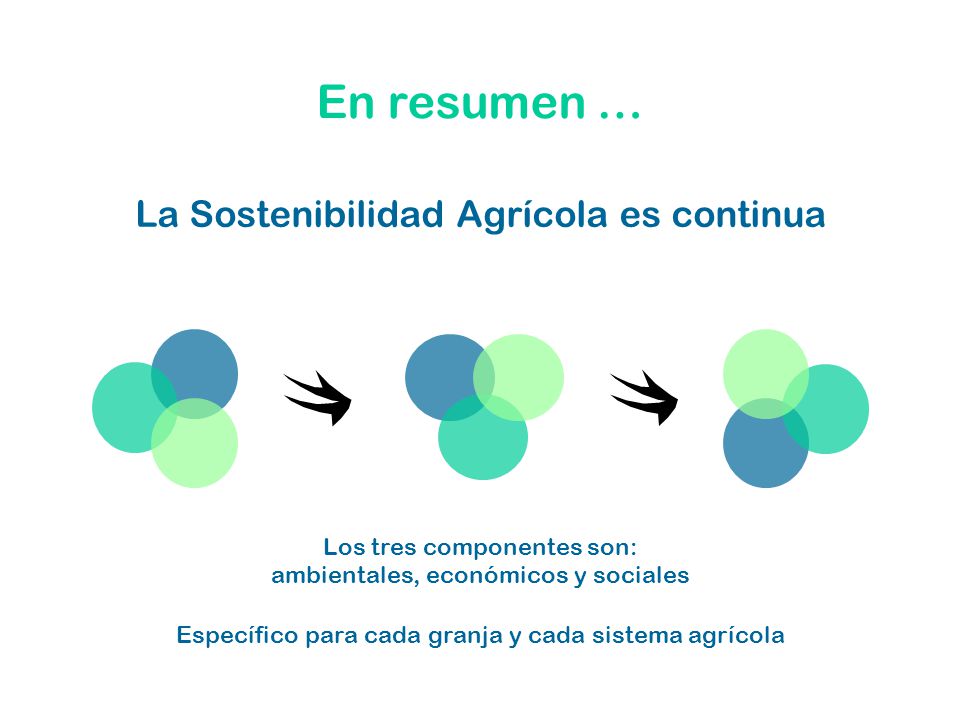 En resumen …

La Sostenibilidad Agrícola es continua

Los tres componentes son:
ambientales, económicos y sociales

Específico para cada granja y cada sistema agrícola